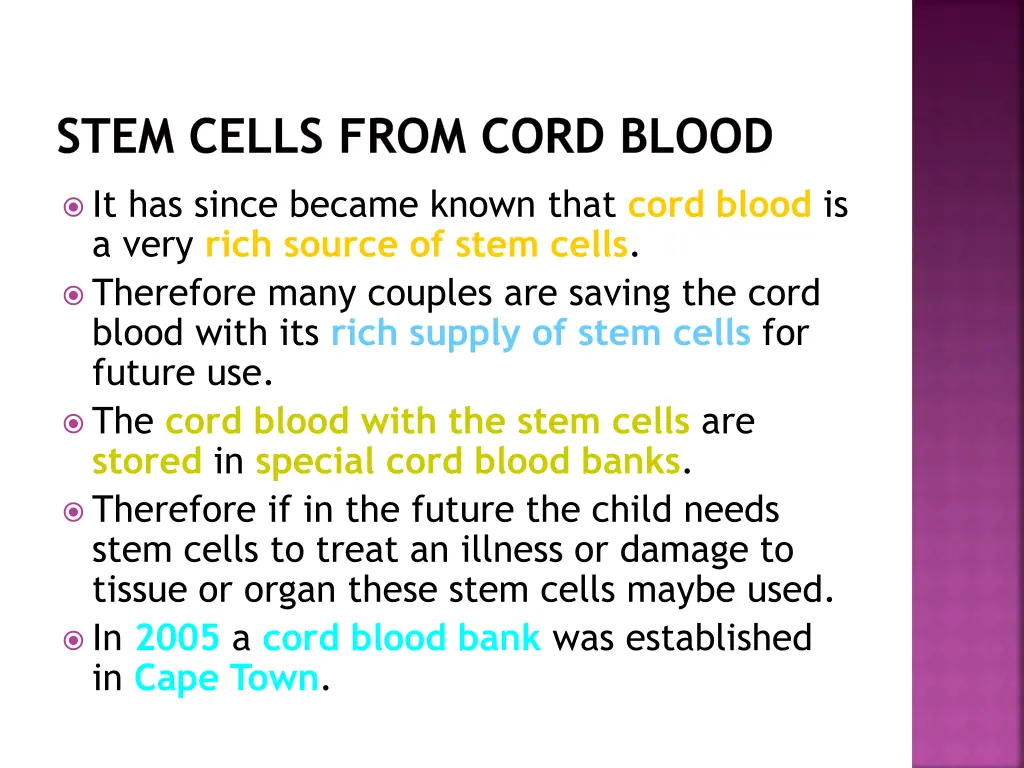 STEM CELLS FROM CORD BLOOD

It has since became known that cord blood is a very rich source of stem cells.

Therefore many couples are saving the cord blood with its rich supply of stem cells for future use.

The cord blood with the stem cells are stored in special cord blood banks.

Therefore if in the future the child needs stem cells to treat an illness or damage to tissue or organ these stem cells maybe used.

In 2005 a cord blood bank was established in Cape Town.